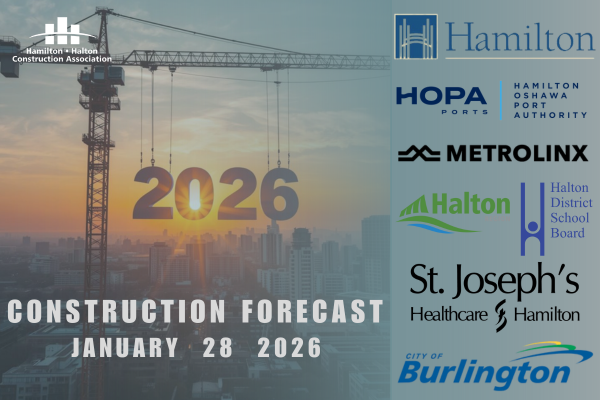 Hamilton • Halton Construction Association

2026

CONSTRUCTION FORECAST
JANUARY 28 2026

Hamilton

HOPA PORTS

HAMILTON OSHAWA PORT AUTHORITY

METROLINX

Halton

Halton District School Board

St. Joseph's Healthcare Hamilton

CITY OF Burlington